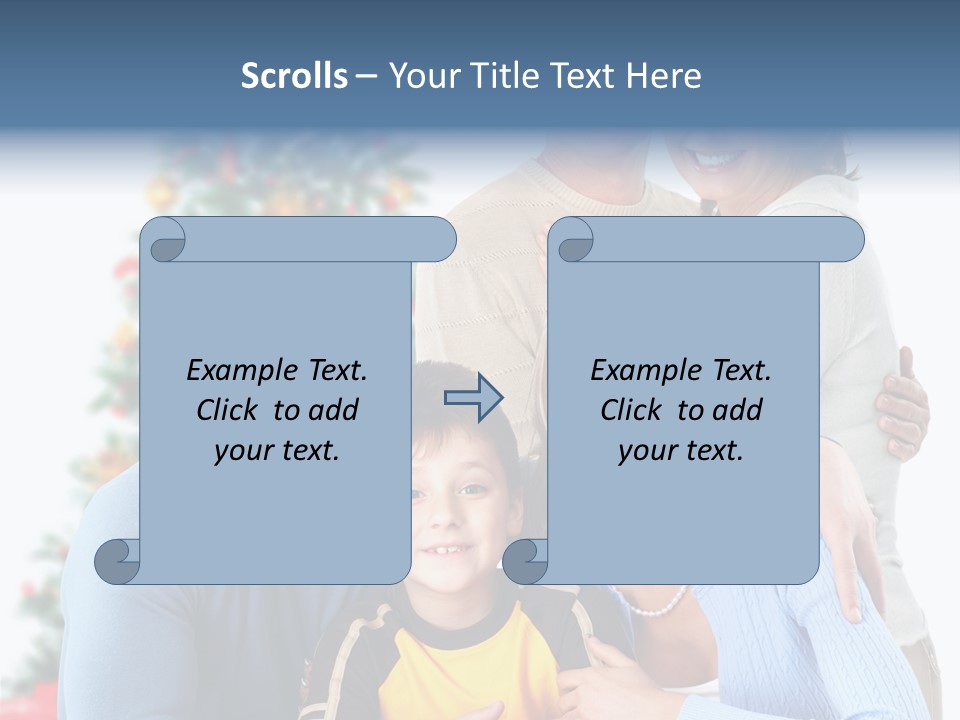 Scrolls – Your Title Text Here

Example Text. Click to add your text.

Example Text. Click to add your text.